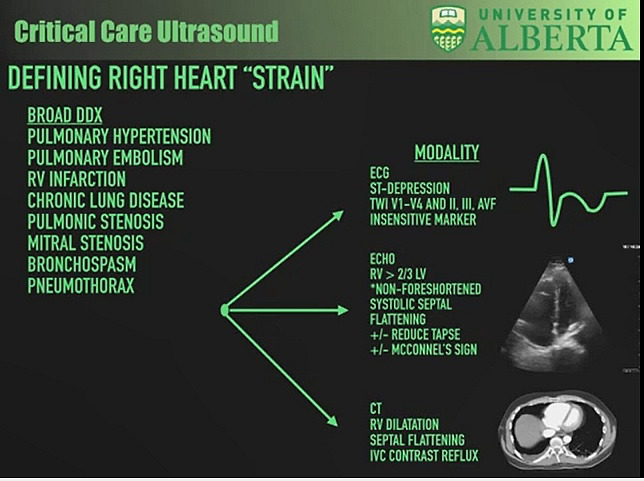 Critical Care Ultrasound

UNIVERSITY OF ALBERTA

DEFINING RIGHT HEART "STRAIN"

BROAD DDX
PULMONARY HYPERTENSION
PULMONARY EMBOLISM
RV INFARCTION
CHRONIC LUNG DISEASE
PULMONIC STENOSIS
MITRAL STENOSIS
BRONCHOSPASM
PNEUMOTHORAX

MODALITY

ECG
ST-DEPRESSION
TWI V1-V4 AND II, III, AVF
INSENSITIVE MARKER

ECHO
RV > 2/3 LV
*NON-FORESHORTENED
SYSTOLIC SEPTAL FLATTENING
+/- REDUCE TAPSE
+/- MCCONNEL'S SIGN

CT
RV DILATATION
SEPTAL FLATTENING
IVC CONTRAST REFLUX